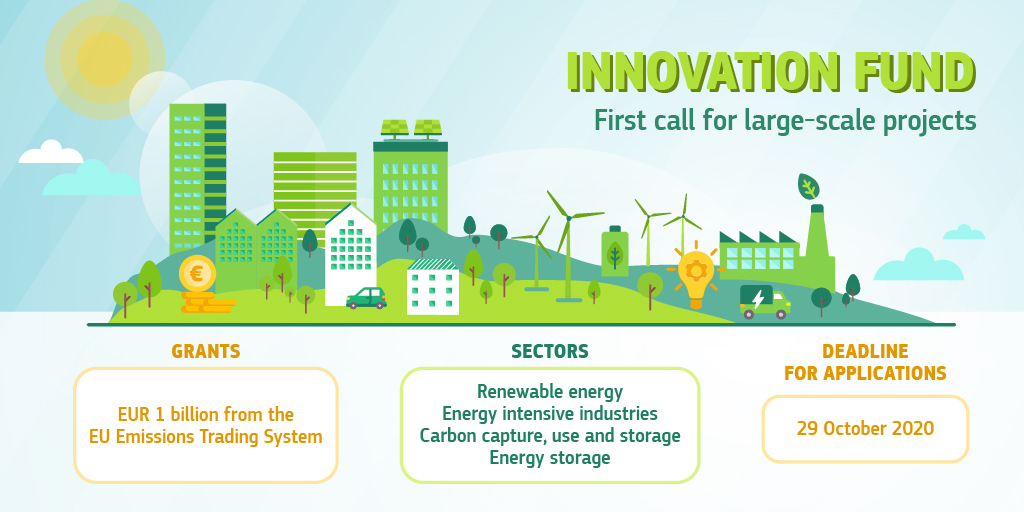 INNOVATION FUND
First call for large-scale projects

€

GRANTS

EUR 1 billion from the EU Emissions Trading System

SECTORS

Renewable energy
Energy intensive industries
Carbon capture, use and storage
Energy storage

DEADLINE FOR APPLICATIONS

29 October 2020